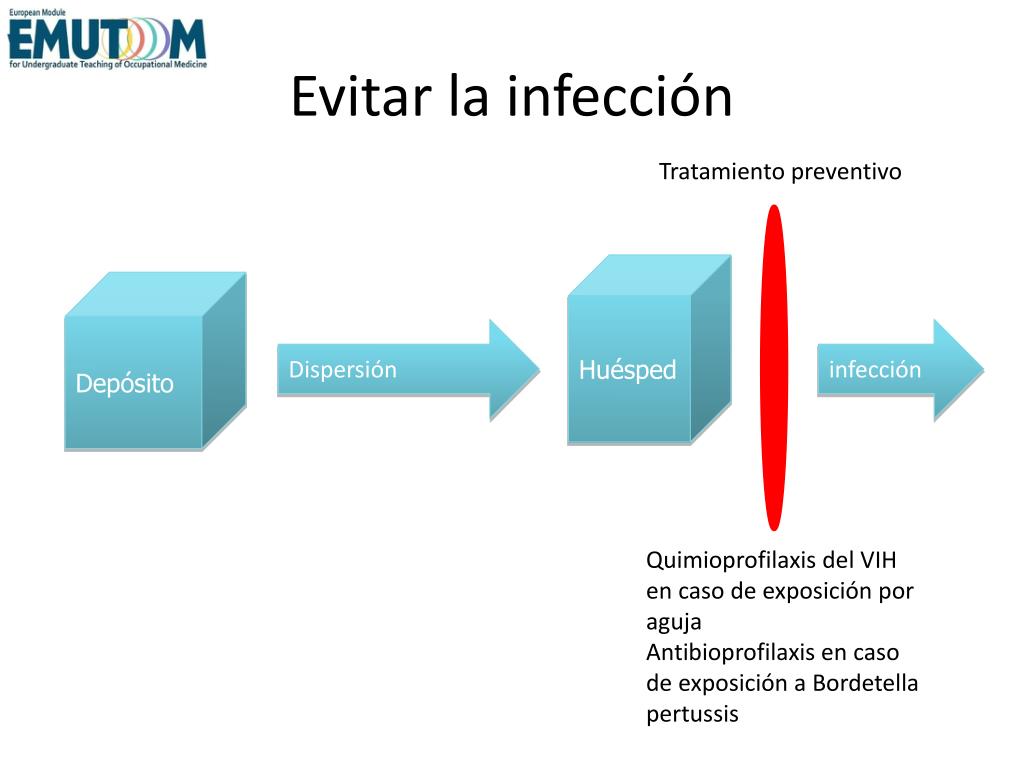 European Module
EMUTOM
for Undergraduate Teaching of Occupational Medicine

Evitar la infección

Tratamiento preventivo

Depósito

Dispersión

Huésped

infección

Quimioprofilaxis del VIH en caso de exposición por aguja
Antibioprofilaxis en caso de exposición a Bordetella pertussis